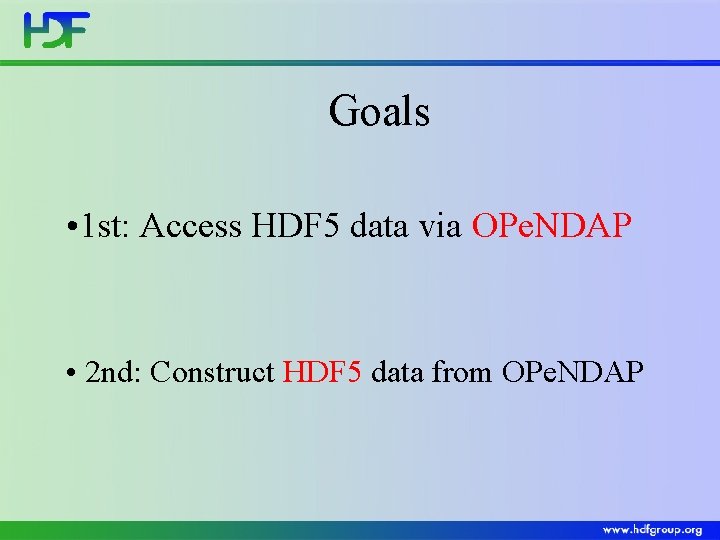 HDF

Goals

•1st: Access HDF5 data via OPeNDAP

• 2nd: Construct HDF5 data from OPeNDAP

www.hdfgroup.org